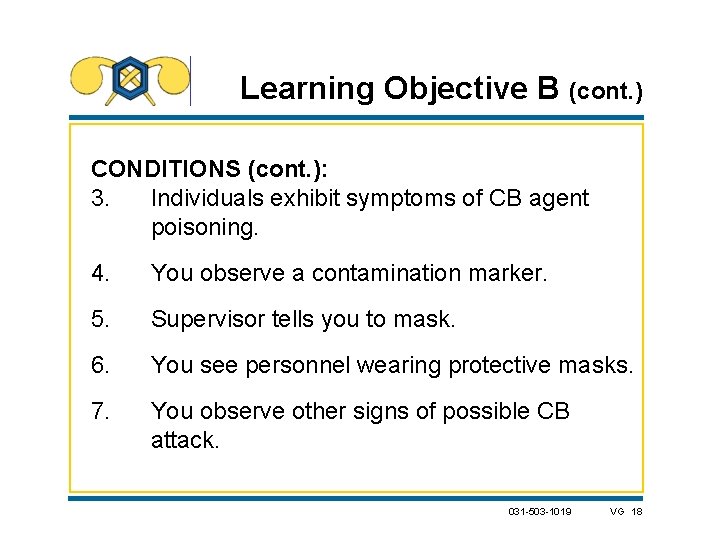 Learning Objective B (cont.)

CONDITIONS (cont.):
3. Individuals exhibit symptoms of CB agent poisoning.

4. You observe a contamination marker.

5. Supervisor tells you to mask.

6. You see personnel wearing protective masks.

7. You observe other signs of possible CB attack.

031-503-1019 VG 18